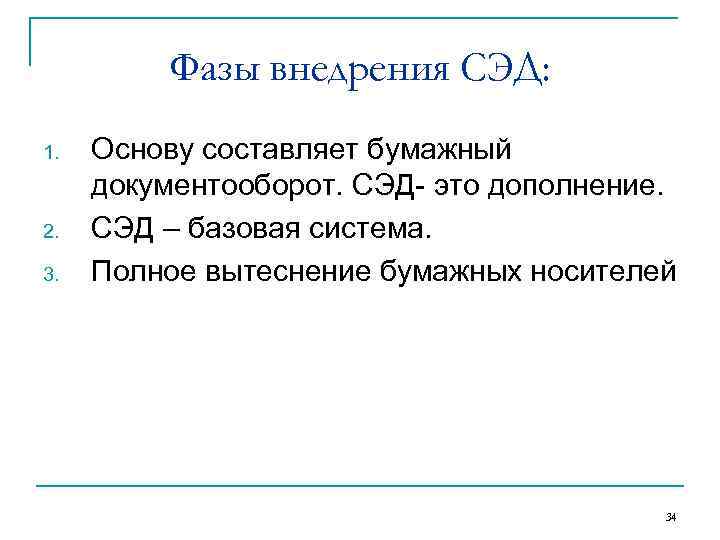 Фазы внедрения СЭД:

1. Основу составляет бумажный документооборот. СЭД- это дополнение.
2. СЭД – базовая система.
3. Полное вытеснение бумажных носителей

34